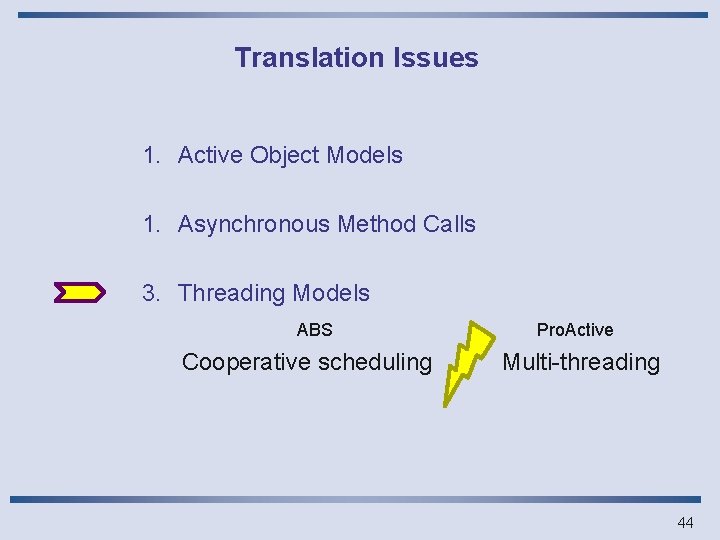 Translation Issues

1. Active Object Models

1. Asynchronous Method Calls

3. Threading Models

ABS
Cooperative scheduling

ProActive
Multi-threading

44